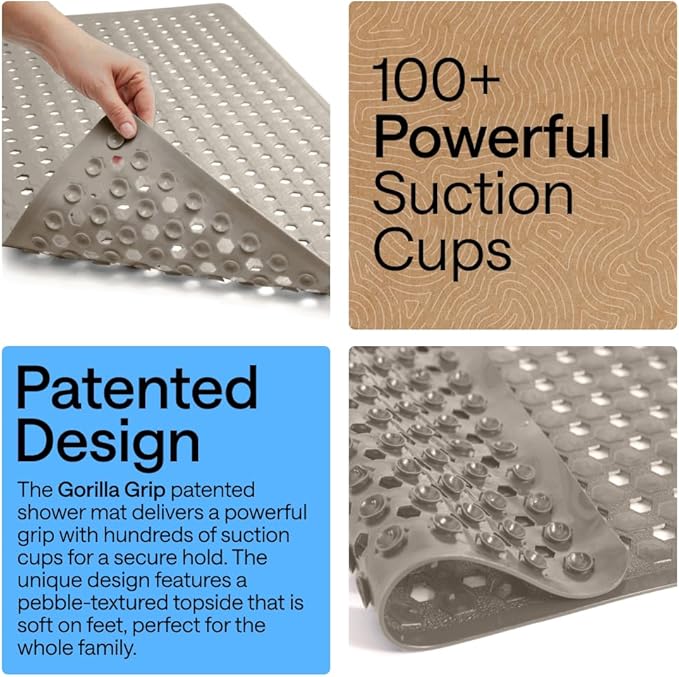 100+
Powerful
Suction
Cups

Patented
Design

The Gorilla Grip patented shower mat delivers a powerful grip with hundreds of suction cups for a secure hold. The unique design features a pebble-textured topside that is soft on feet, perfect for the whole family.